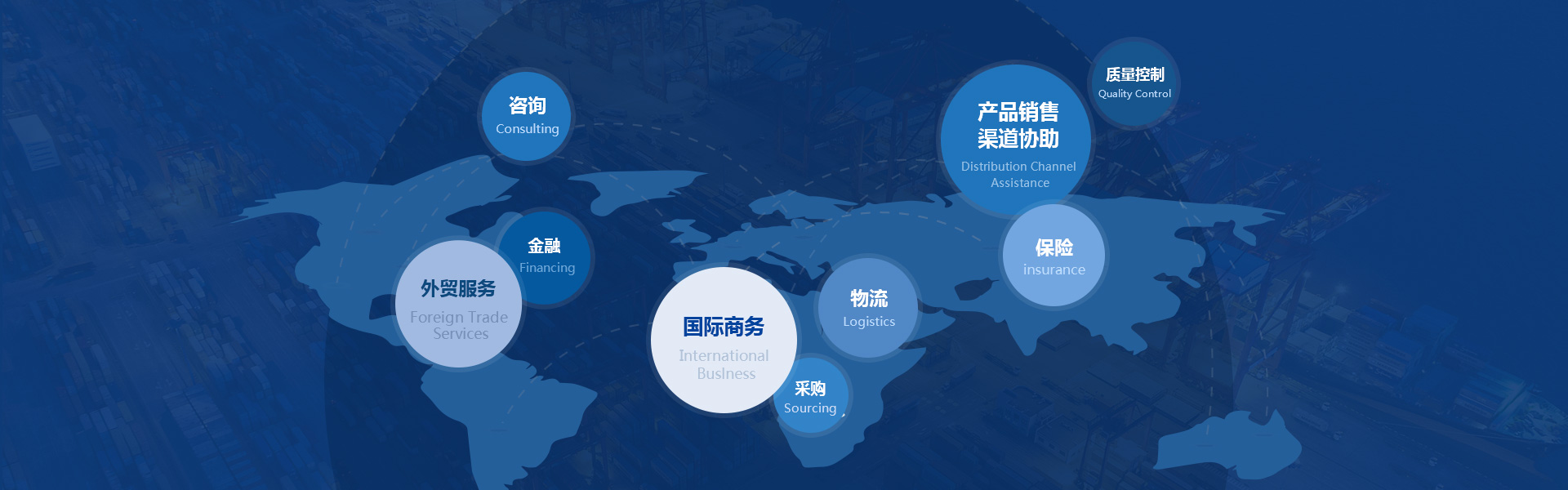 咨询
Consulting

质量控制
Quality Control

产品销售
渠道协助
Distribution Channel Assistance

金融
Financing

外贸服务
Foreign Trade Services

保险
insurance

物流
Logistics

国际商务
International Business

采购
Sourcing